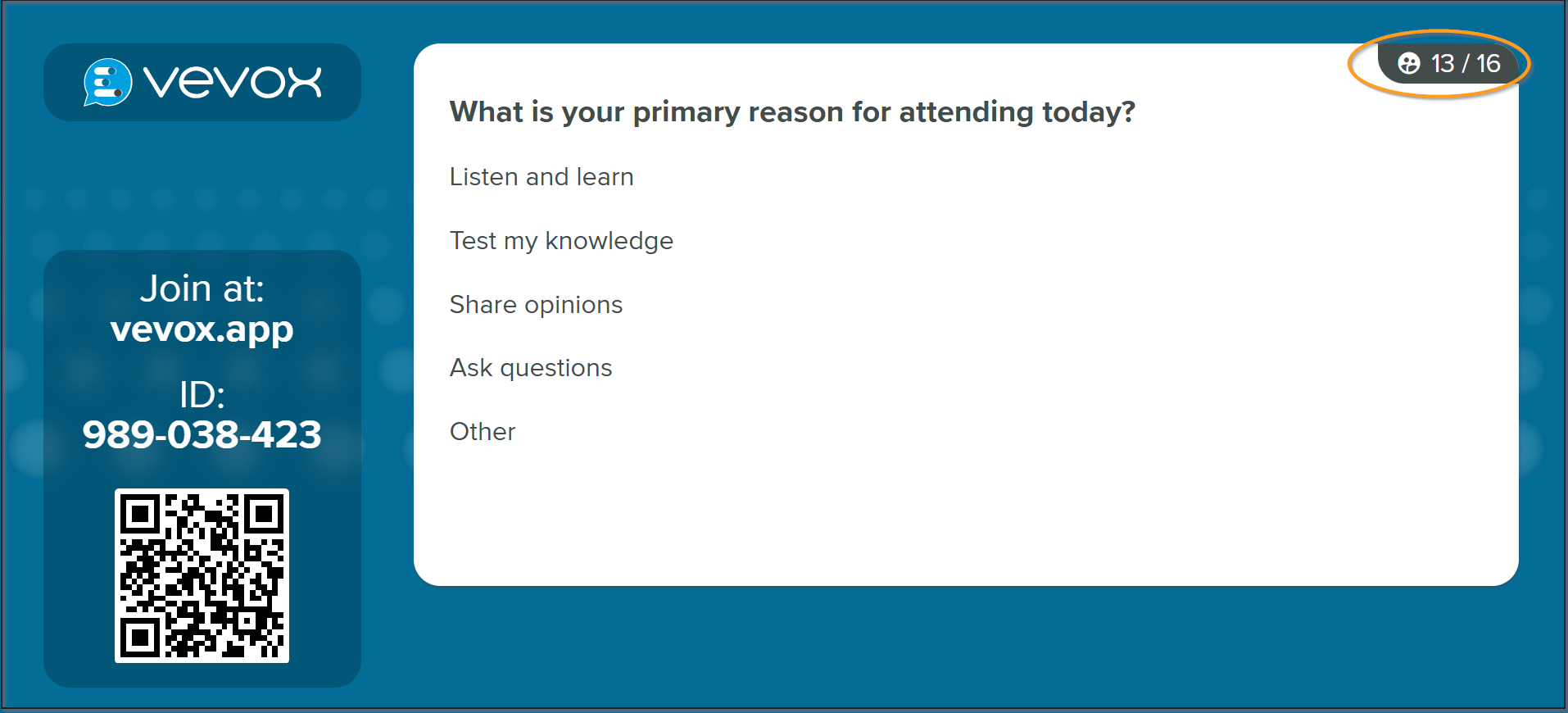 vevox

Join at:
vevox.app

ID:
989-038-423

13 / 16

What is your primary reason for attending today?

Listen and learn

Test my knowledge

Share opinions

Ask questions

Other